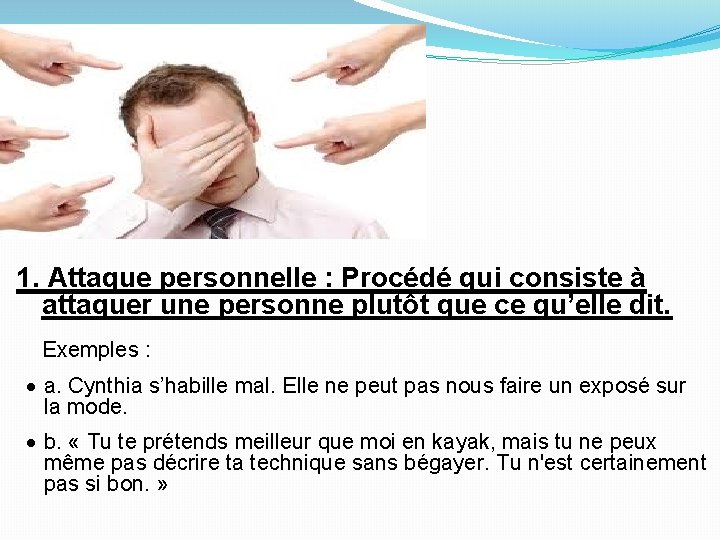 1. Attaque personnelle : Procédé qui consiste à attaquer une personne plutôt que ce qu'elle dit.

Exemples :

• a. Cynthia s'habille mal. Elle ne peut pas nous faire un exposé sur la mode.

• b. « Tu te prétends meilleur que moi en kayak, mais tu ne peux même pas décrire ta technique sans bégayer. Tu n'est certainement pas si bon. »